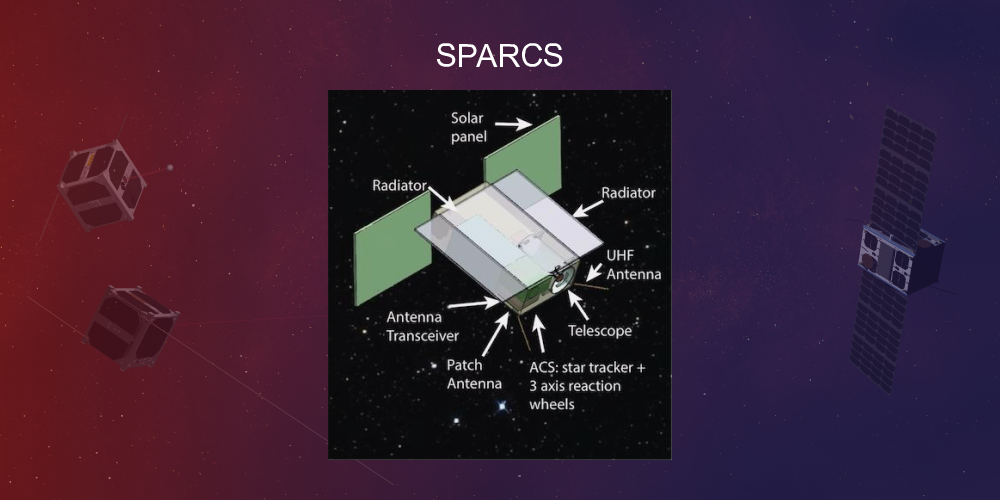 SPARCS

Solar panel

Radiator

Radiator

UHF Antenna

Antenna Transceiver

Telescope

Patch Antenna

ACS: star tracker + 3 axis reaction wheels